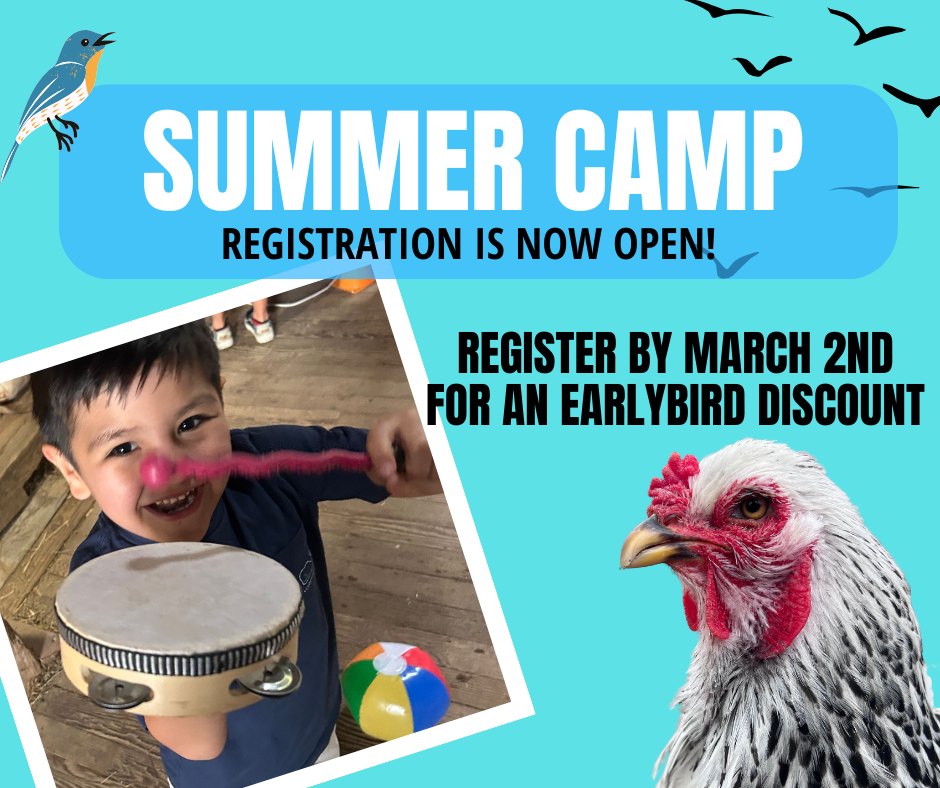 SUMMER CAMP
REGISTRATION IS NOW OPEN!

REGISTER BY MARCH 2ND
FOR AN EARLYBIRD DISCOUNT